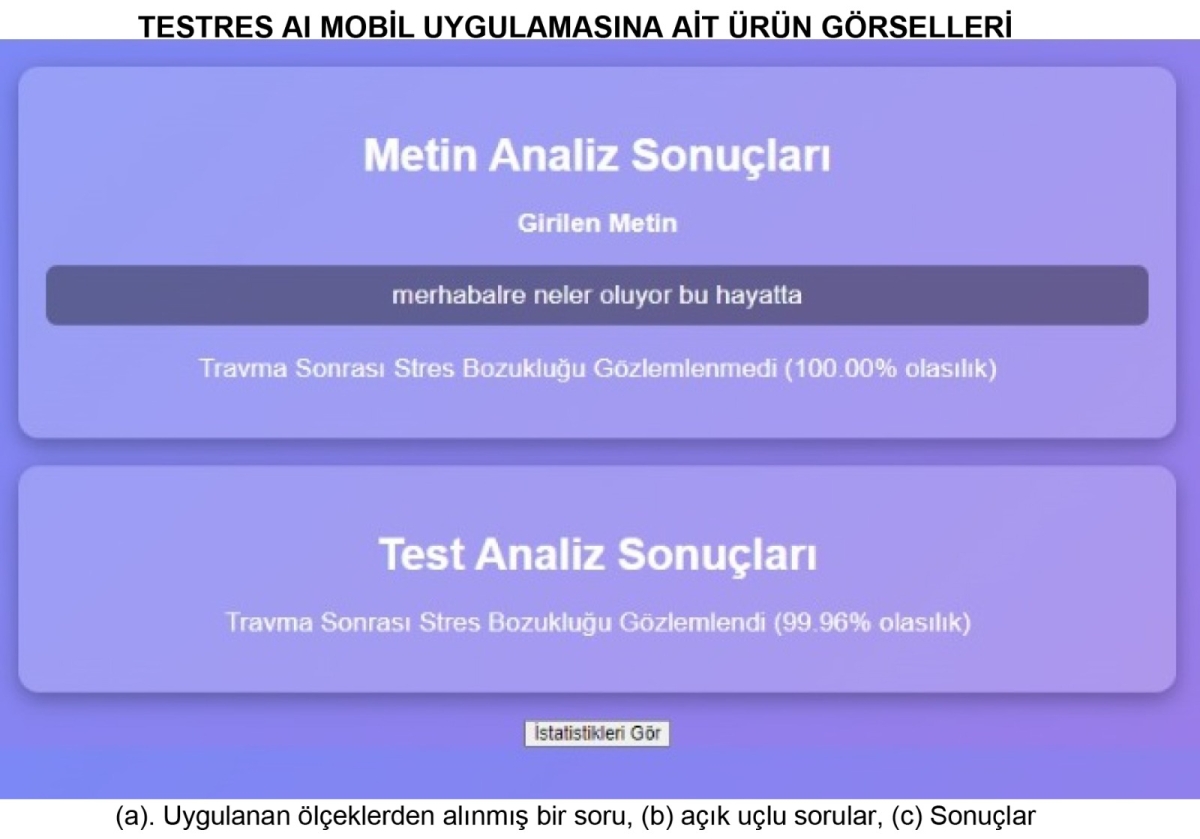 TESTRES AI MOBİL UYGULAMASINA AİT ÜRÜN GÖRSELLERİ

Metin Analiz Sonuçları

Girilen Metin

merhabalre neler oluyor bu hayatta

Travma Sonrası Stres Bozukluğu Gözlemlenmedi (100.00% olasılık)

Test Analiz Sonuçları

Travma Sonrası Stres Bozukluğu Gözlemlendi (99.96% olasılık)

İstatistikleri Gör

(a). Uygulanan ölçeklerden alınmış bir soru, (b) açık uçlu sorular, (c) Sonuçlar